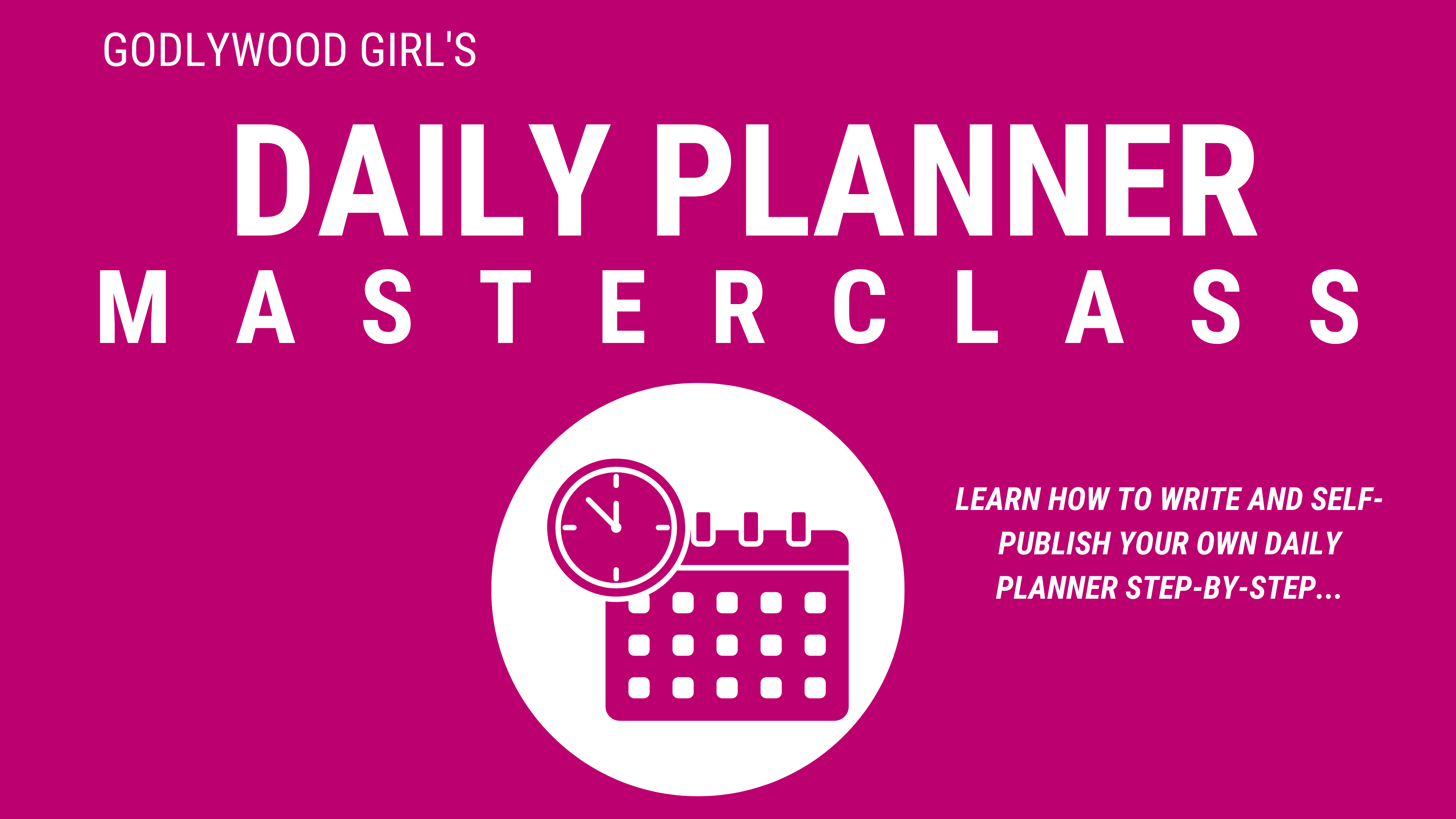 GODLYWOOD GIRL'S

DAILY PLANNER

MASTERCLASS

LEARN HOW TO WRITE AND SELF-PUBLISH YOUR OWN DAILY PLANNER STEP-BY-STEP...